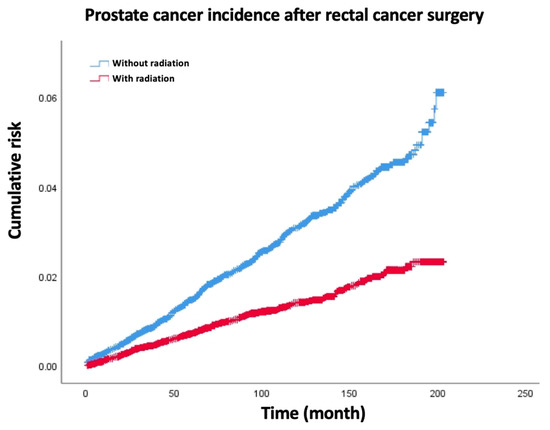 Prostate cancer incidence after rectal cancer surgery

Without radiation
With radiation

Cumulative risk

0.06
0.04
0.02
0.00

0
50
100
150
200
250

Time (month)